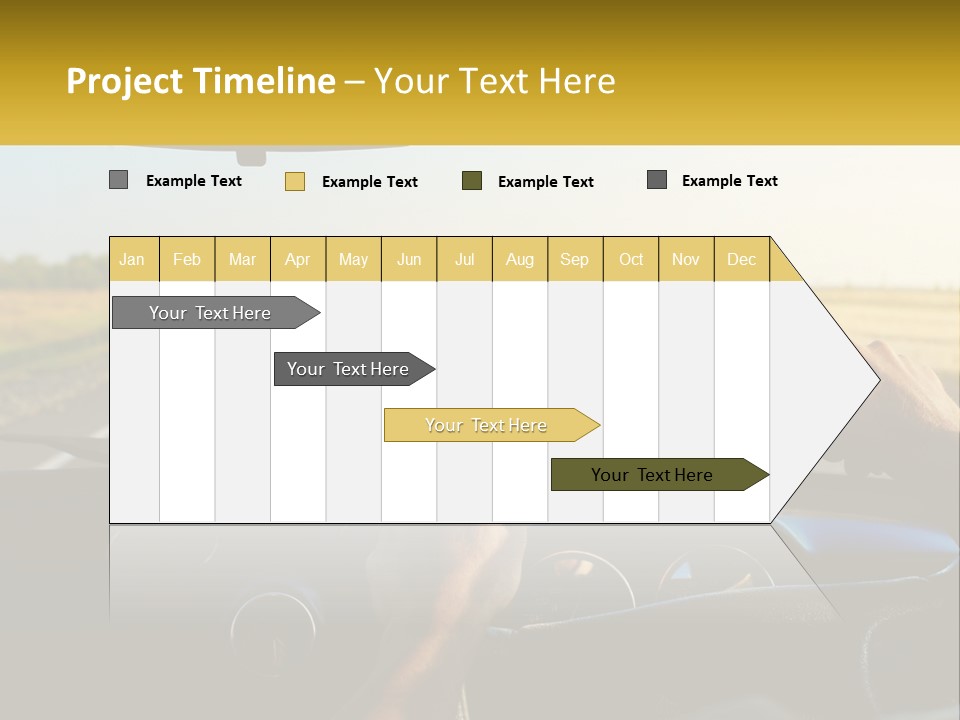 Project Timeline – Your Text Here

Example Text
Example Text
Example Text
Example Text

| Jan | Feb | Mar | Apr | May | Jun | Jul | Aug | Sep | Oct | Nov | Dec |
|---|---|---|---|---|---|---|---|---|---|---|---|

Your Text Here
Your Text Here
Your Text Here
Your Text Here